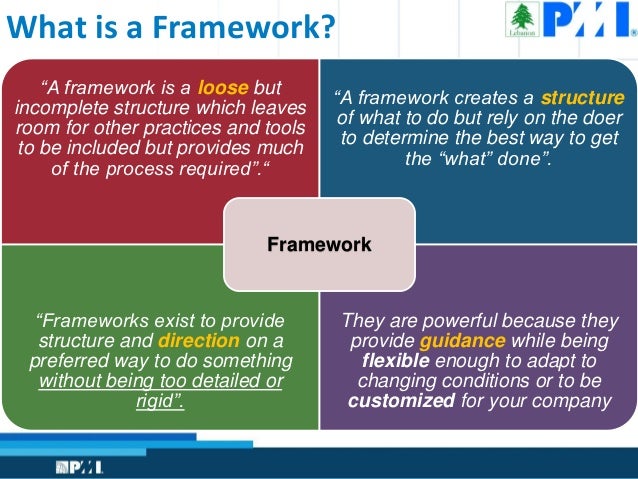 What is a Framework?

Lebanon PMI

"A framework is a loose but incomplete structure which leaves room for other practices and tools to be included but provides much of the process required"."

"A framework creates a structure of what to do but rely on the doer to determine the best way to get the "what" done".

Framework

"Frameworks exist to provide structure and direction on a preferred way to do something without being too detailed or rigid".

They are powerful because they provide guidance while being flexible enough to adapt to changing conditions or to be customized for your company

PMI